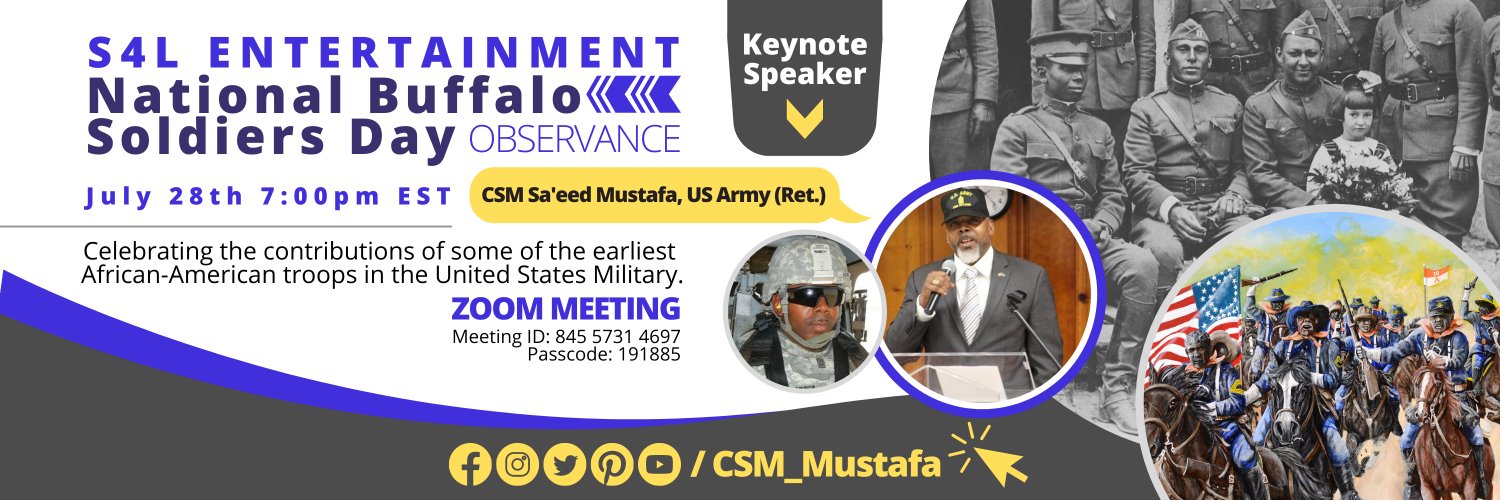 S4L ENTERTAINMENT
National Buffalo
Soldiers Day OBSERVANCE

Keynote Speaker

July 28th 7:00pm EST

CSM Sa'eed Mustafa, US Army (Ret.)

Celebrating the contributions of some of the earliest African-American troops in the United States Military.

ZOOM MEETING
Meeting ID: 845 5731 4697
Passcode: 191885

U.S. ARMY

/ CSM_Mustafa